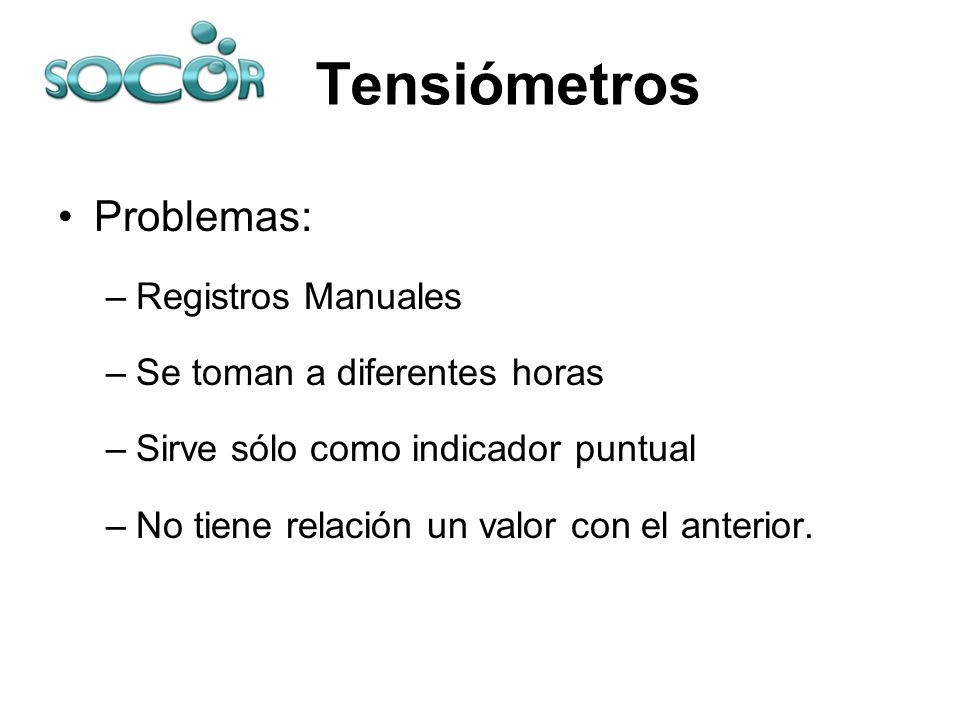 SOCOR

Tensiómetros

• Problemas:

– Registros Manuales

– Se toman a diferentes horas

– Sirve sólo como indicador puntual

– No tiene relación un valor con el anterior.